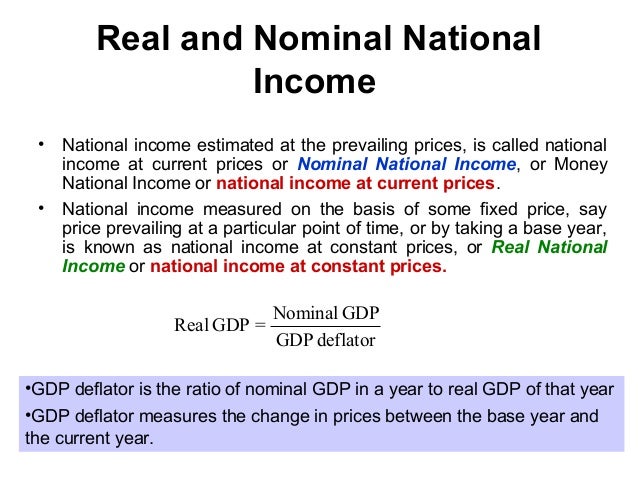 Real and Nominal National Income

• National income estimated at the prevailing prices, is called national income at current prices or Nominal National Income, or Money National Income or national income at current prices.

• National income measured on the basis of some fixed price, say price prevailing at a particular point of time, or by taking a base year, is known as national income at constant prices, or Real National Income or national income at constant prices.

$\text{Real GDP} = \frac{\text{Nominal GDP}}{\text{GDP deflator}}$

•GDP deflator is the ratio of nominal GDP in a year to real GDP of that year

•GDP deflator measures the change in prices between the base year and the current year.